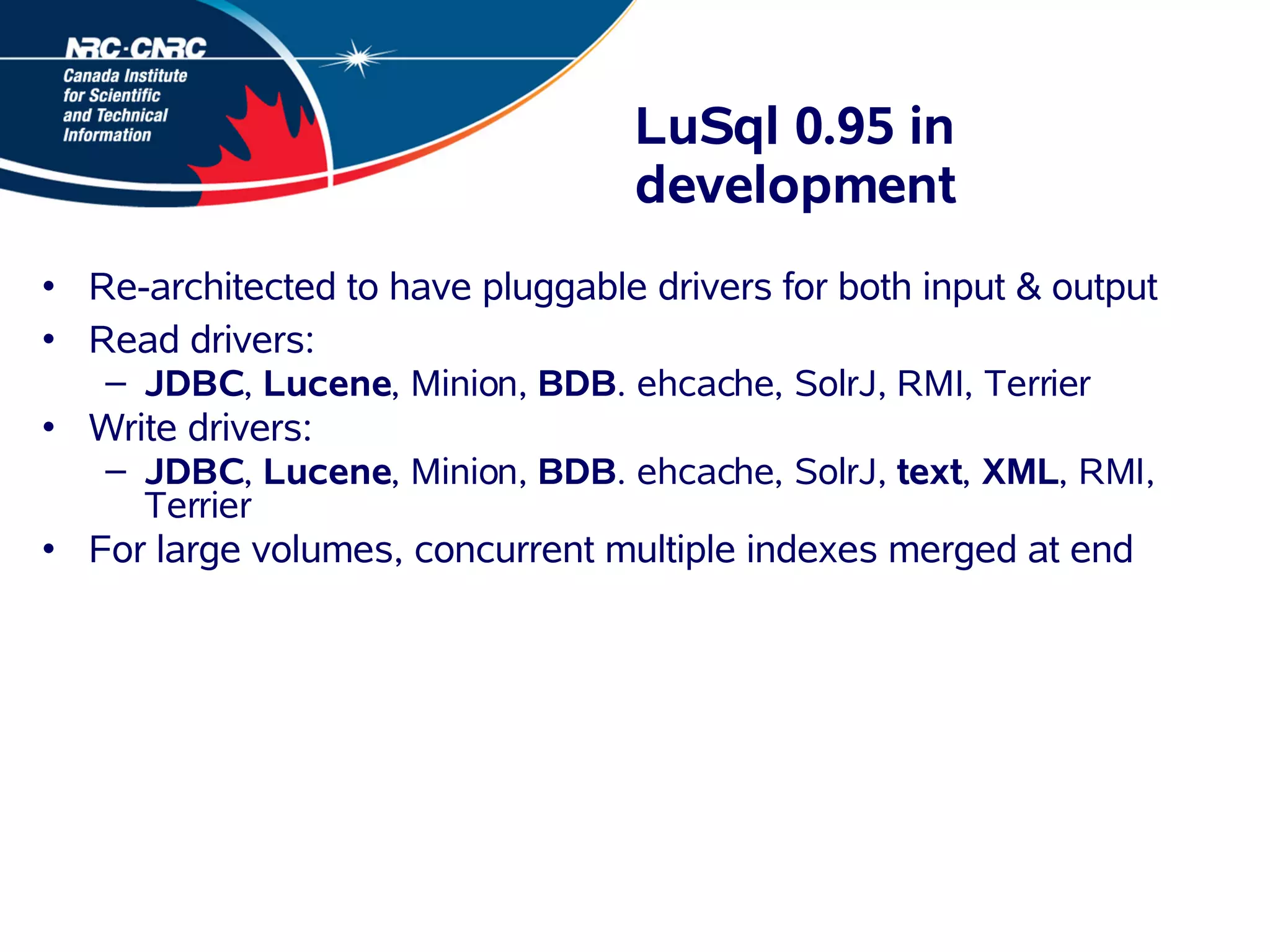 NRC·CNRC
Canada Institute for Scientific and Technical Information

LuSql 0.95 in development

• Re-architected to have pluggable drivers for both input & output
• Read drivers:
– JDBC, Lucene, Minion, BDB. ehcache, SolrJ, RMI, Terrier
• Write drivers:
– JDBC, Lucene, Minion, BDB. ehcache, SolrJ, text, XML, RMI, Terrier
• For large volumes, concurrent multiple indexes merged at end